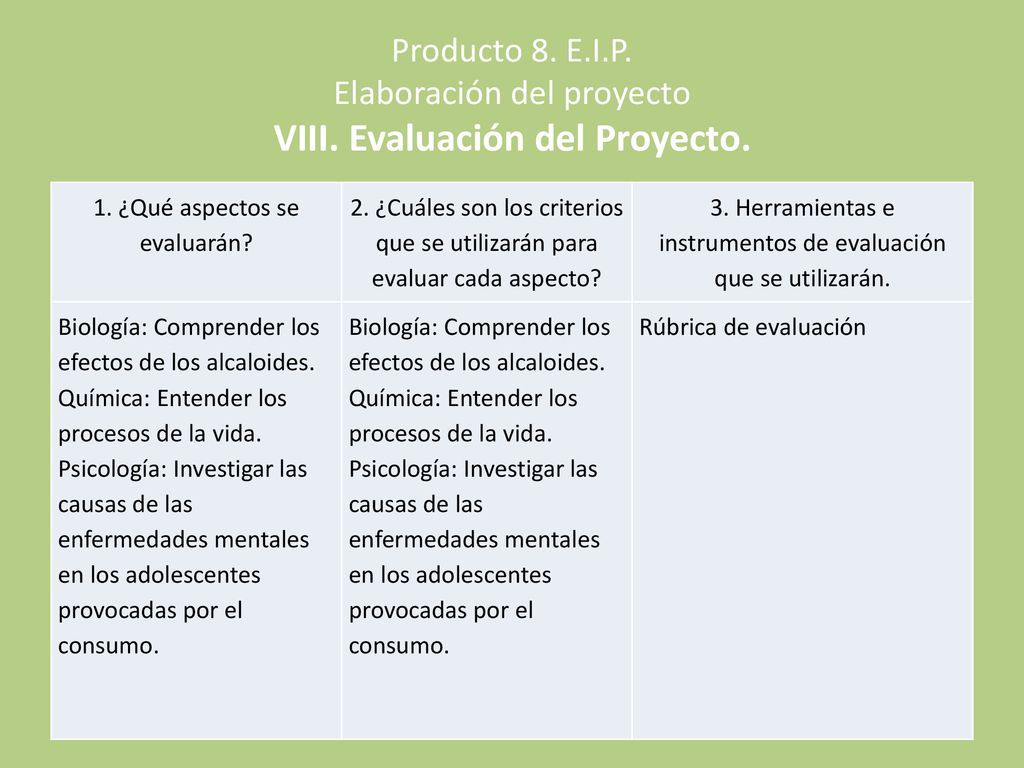 Producto 8. E.I.P.
Elaboración del proyecto
VIII. Evaluación del Proyecto.

| 1. ¿Qué aspectos se evaluarán? | 2. ¿Cuáles son los criterios que se utilizarán para evaluar cada aspecto? | 3. Herramientas e instrumentos de evaluación que se utilizarán. |
|---|---|---|
| Biología: Comprender los efectos de los alcaloides. Química: Entender los procesos de la vida. Psicología: Investigar las causas de las enfermedades mentales en los adolescentes provocadas por el consumo. | Biología: Comprender los efectos de los alcaloides. Química: Entender los procesos de la vida. Psicología: Investigar las causas de las enfermedades mentales en los adolescentes provocadas por el consumo. | Rúbrica de evaluación |